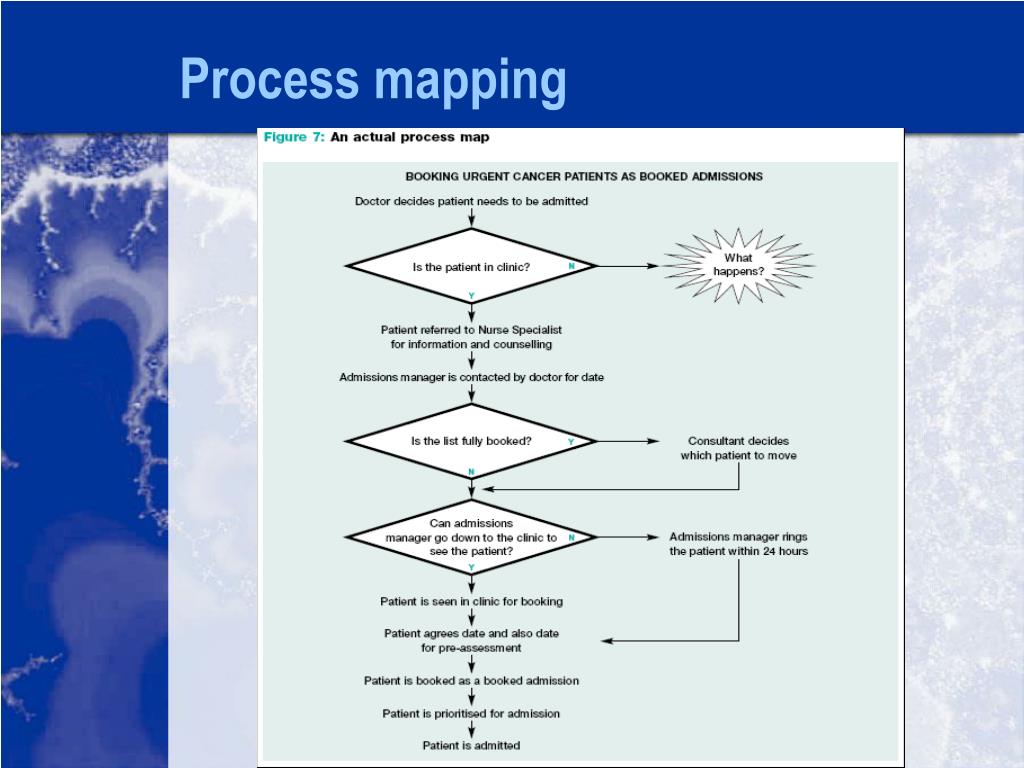 Process mapping

Figure 7: An actual process map

BOOKING URGENT CANCER PATIENTS AS BOOKED ADMISSIONS

Doctor decides patient needs to be admitted

Is the patient in clinic?

N

What happens?

Y

Patient referred to Nurse Specialist for information and counselling

Admissions manager is contacted by doctor for date

Is the list fully booked?

Y

Consultant decides which patient to move

N

Can admissions manager go down to the clinic to see the patient?

N

Admissions manager rings the patient within 24 hours

Y

Patient is seen in clinic for booking

Patient agrees date and also date for pre-assessment

Patient is booked as a booked admission

Patient is prioritised for admission

Patient is admitted